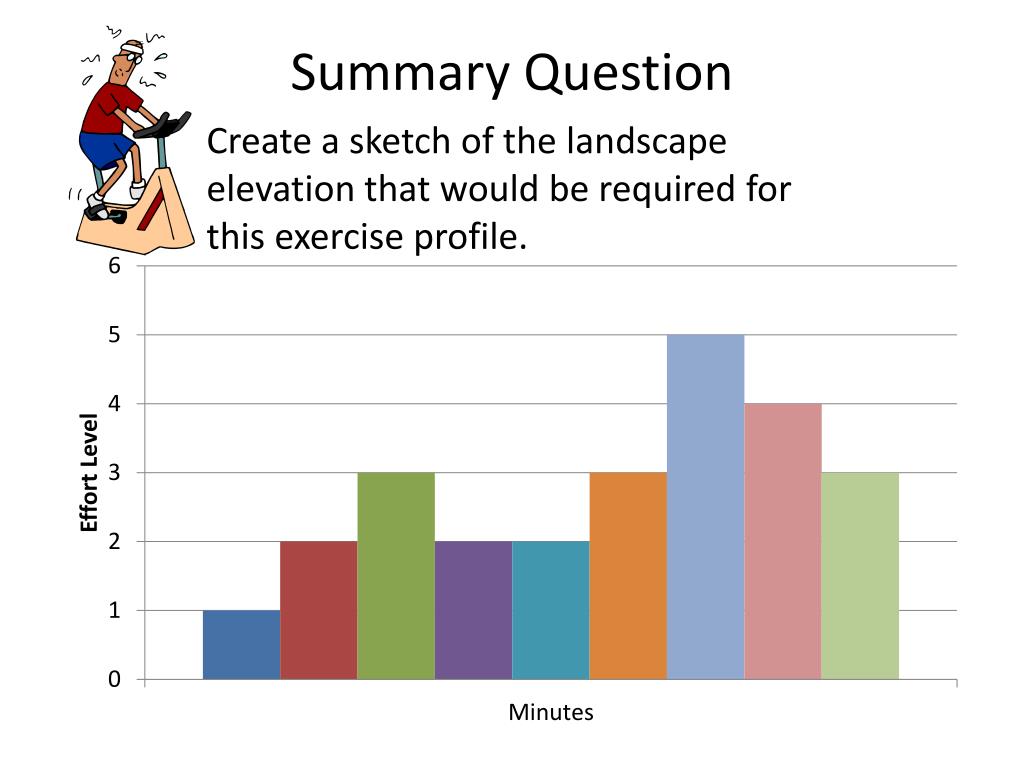 Summary Question

Create a sketch of the landscape elevation that would be required for this exercise profile.

6
5
4
3
2
1
0

Effort Level

Minutes